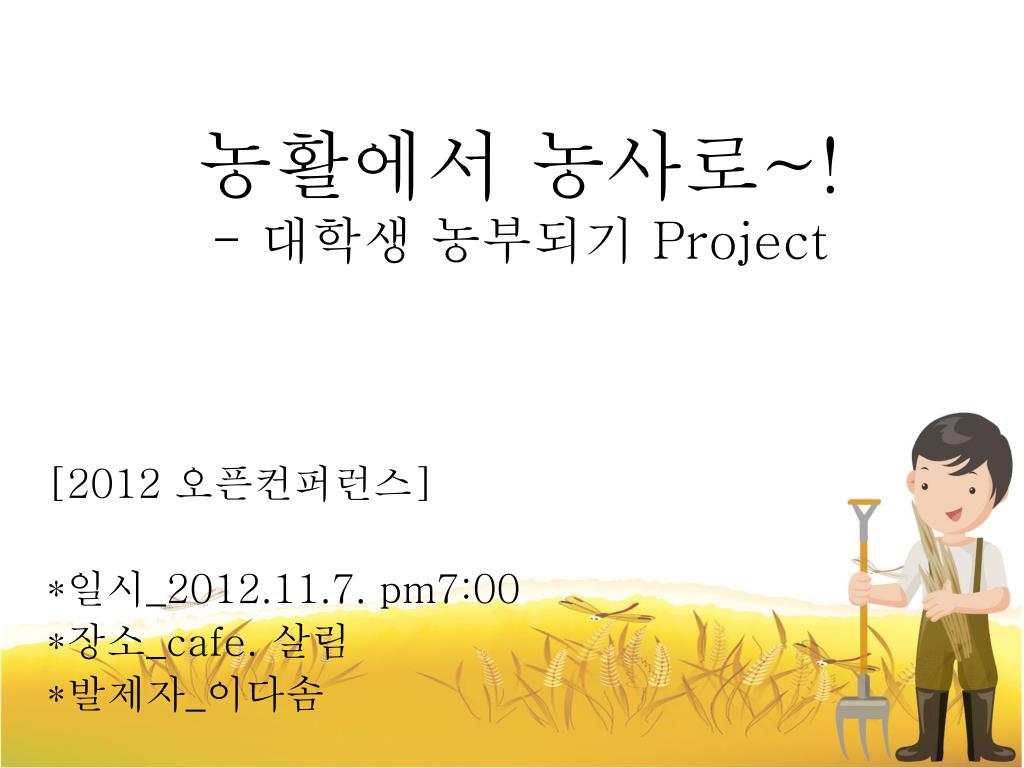 농활에서 농사로~!
- 대학생 농부되기 Project

[2012 오픈컨퍼런스]

*일시_2012.11.7. pm7:00
*장소_cafe. 살림
*발제자_이다솜